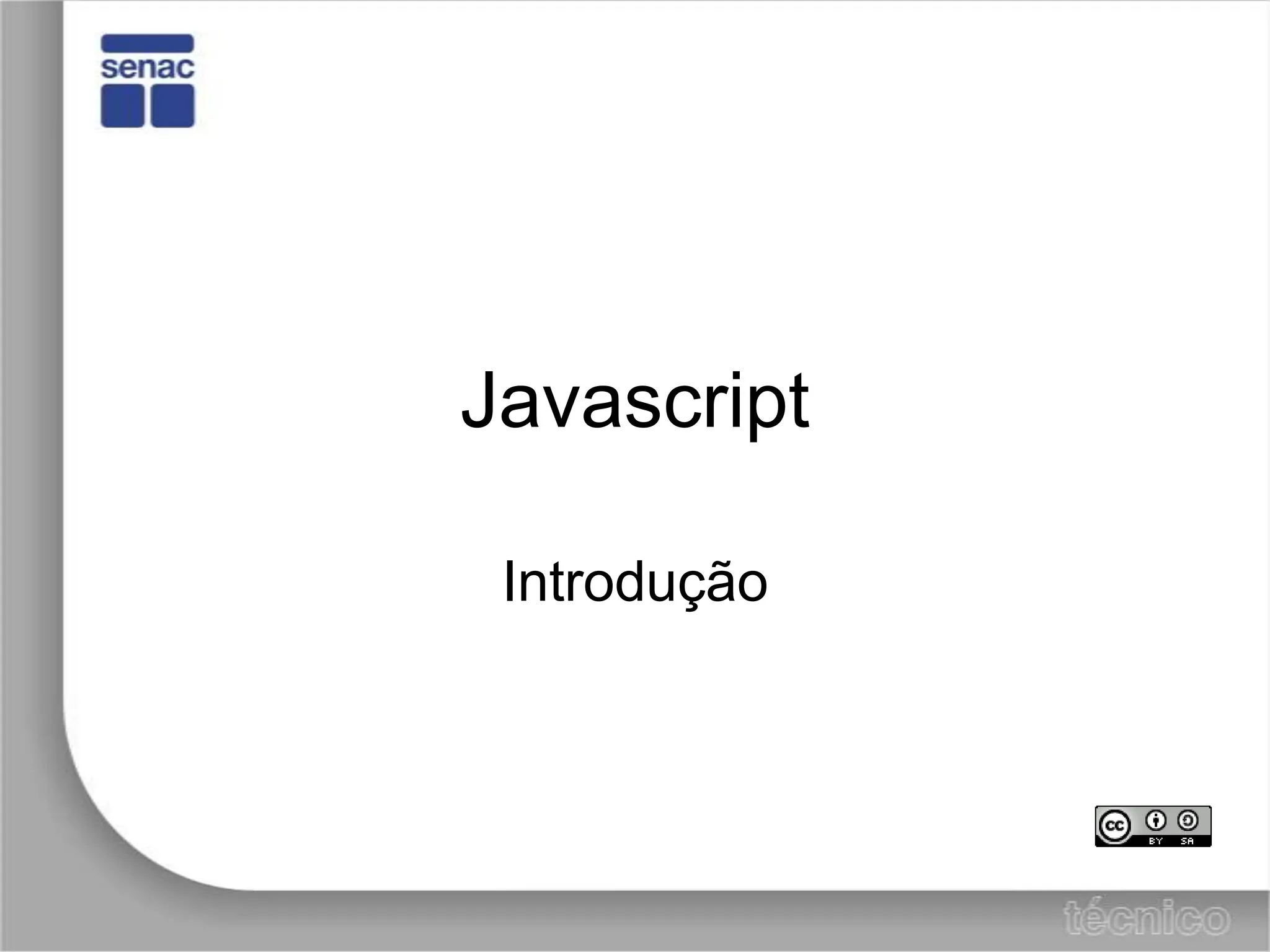 senac

Javascript

Introdução

cc BY SA

técnico